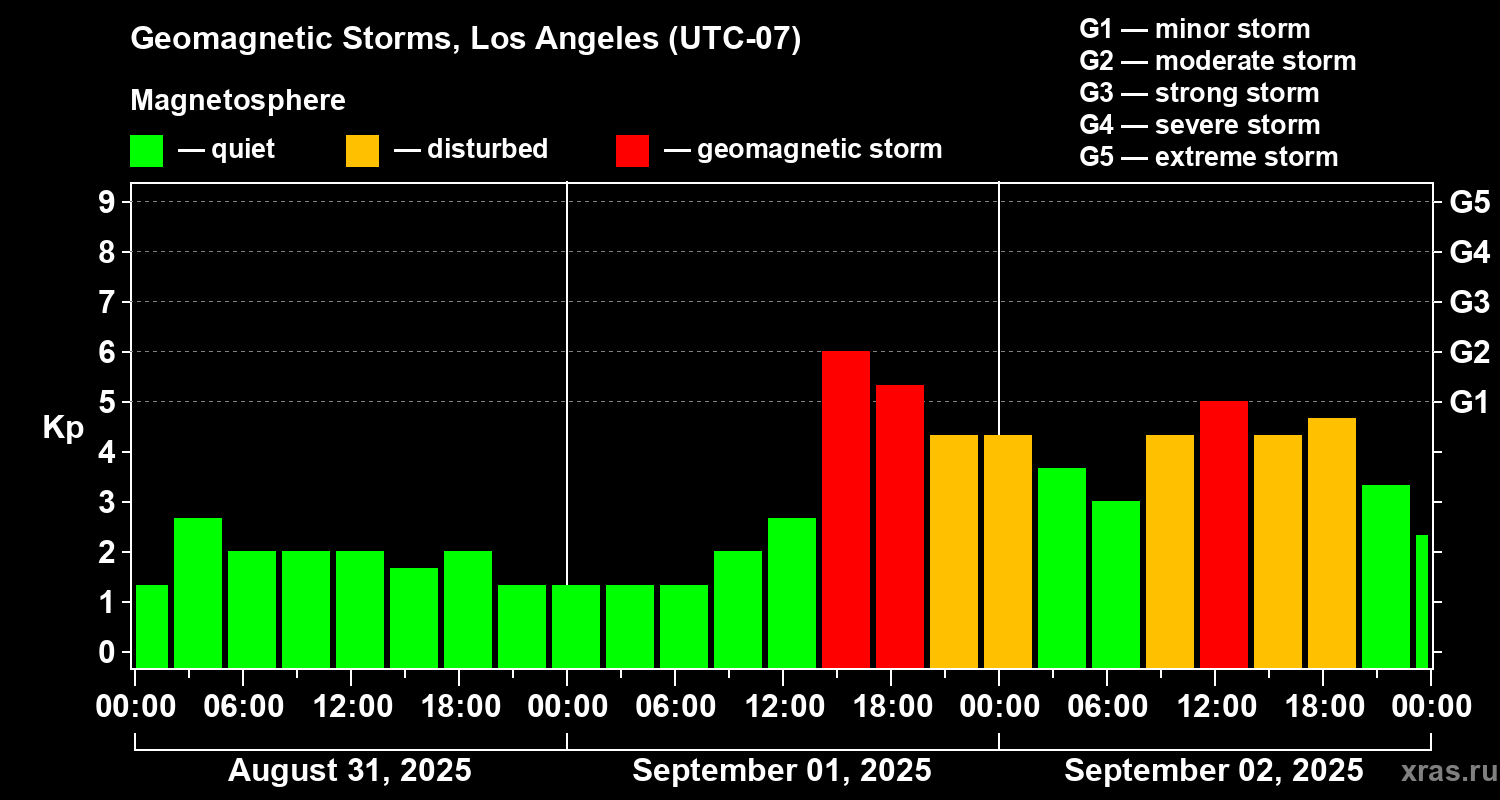 Geomagnetic Storms, Los Angeles (UTC-07)

Magnetosphere

— quiet — disturbed — geomagnetic storm

G1 — minor storm
G2 — moderate storm
G3 — strong storm
G4 — severe storm
G5 — extreme storm

Kp

9
8
7
6
5
4
3
2
1
0

G5
G4
G3
G2
G1

00:00 06:00 12:00 18:00 00:00 06:00 12:00 18:00 00:00 06:00 12:00 18:00 00:00

August 31, 2025
September 01, 2025
September 02, 2025

xras.ru